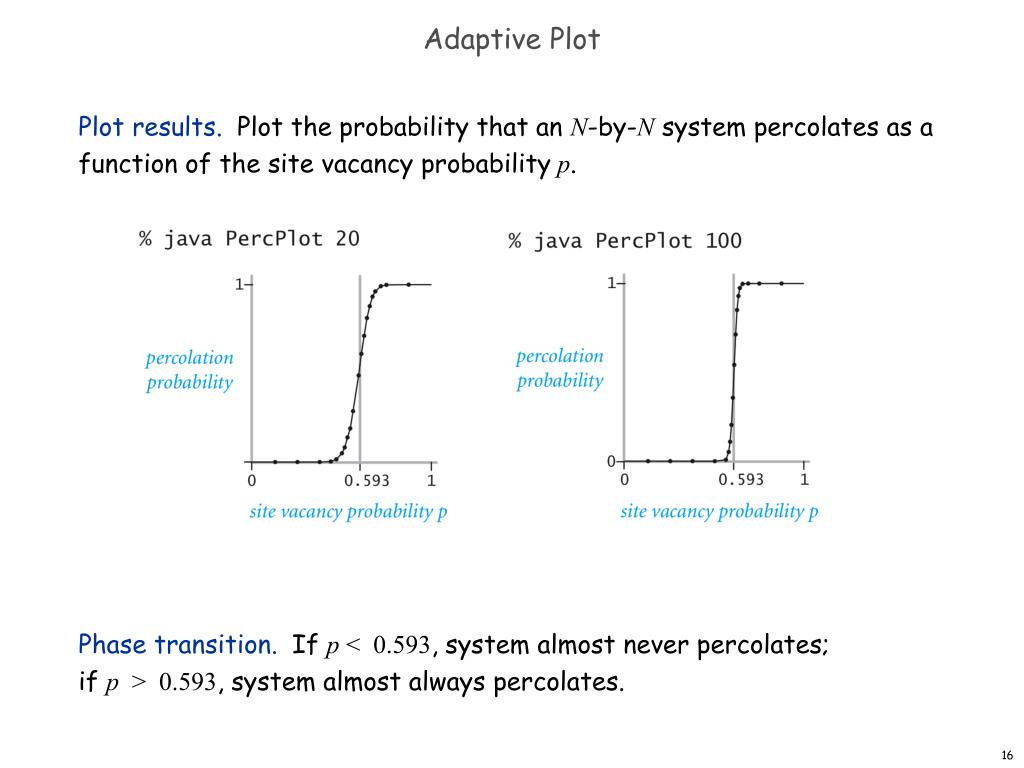 Adaptive Plot

Plot results. Plot the probability that an $N$-by-$N$ system percolates as a function of the site vacancy probability $p$.

% java PercPlot 20

1

percolation probability

0

0.593

1

site vacancy probability p

% java PercPlot 100

1

percolation probability

0

0

0.593

1

site vacancy probability p

Phase transition. If $p < 0.593$, system almost never percolates; if $p > 0.593$, system almost always percolates.

16